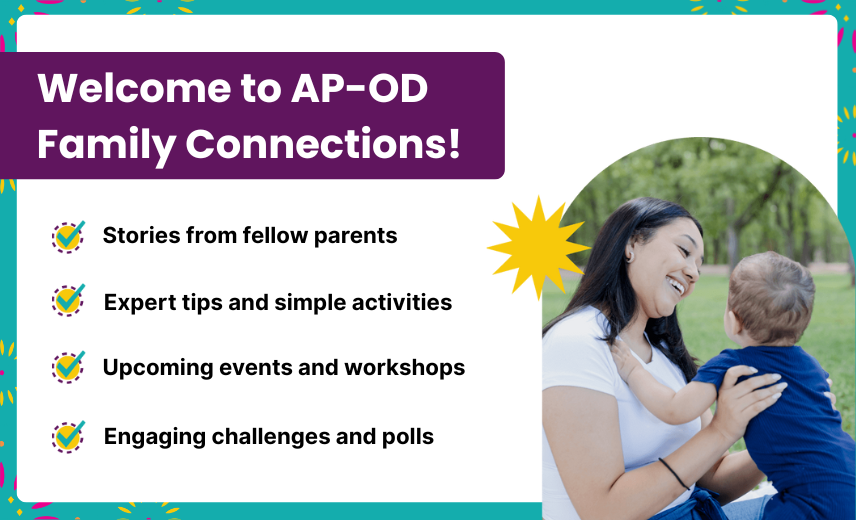 Welcome to AP-OD Family Connections!

Stories from fellow parents

Expert tips and simple activities

Upcoming events and workshops

Engaging challenges and polls